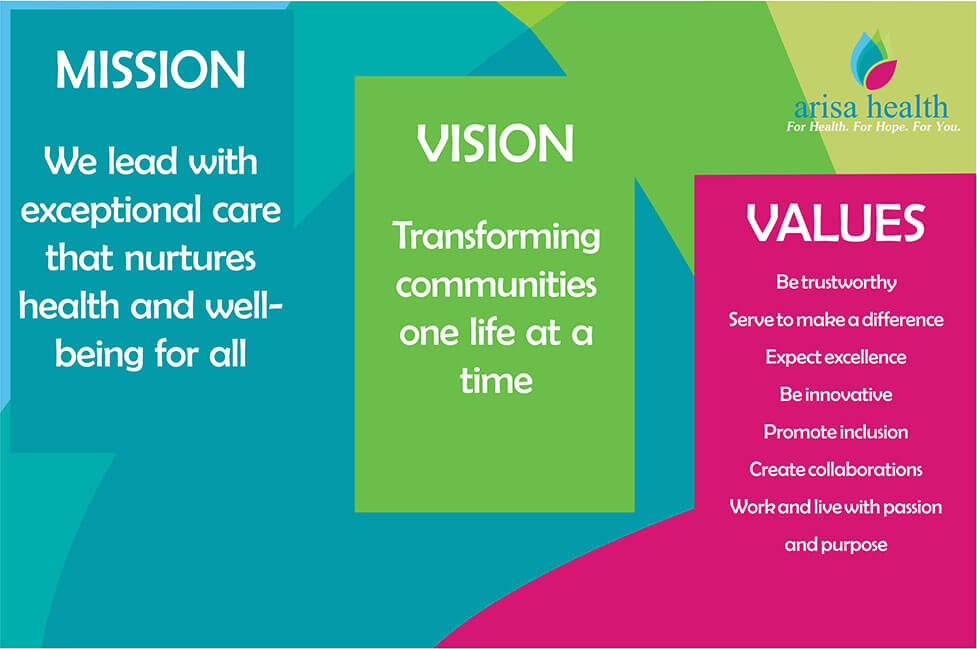 MISSION

We lead with exceptional care that nurtures health and well-being for all

VISION

Transforming communities one life at a time

arisa health
For Health. For Hope. For You.

VALUES

Be trustworthy

Serve to make a difference

Expect excellence

Be innovative

Promote inclusion

Create collaborations

Work and live with passion and purpose